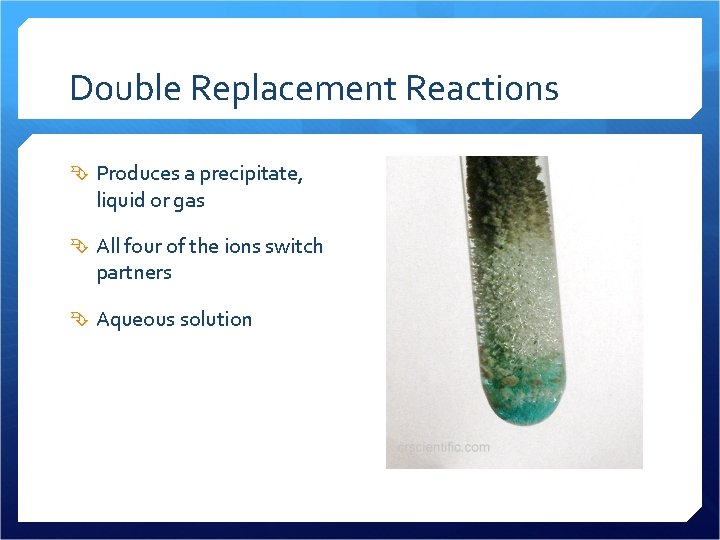 Double Replacement Reactions

Produces a precipitate, liquid or gas

All four of the ions switch partners

Aqueous solution

crscientific.com